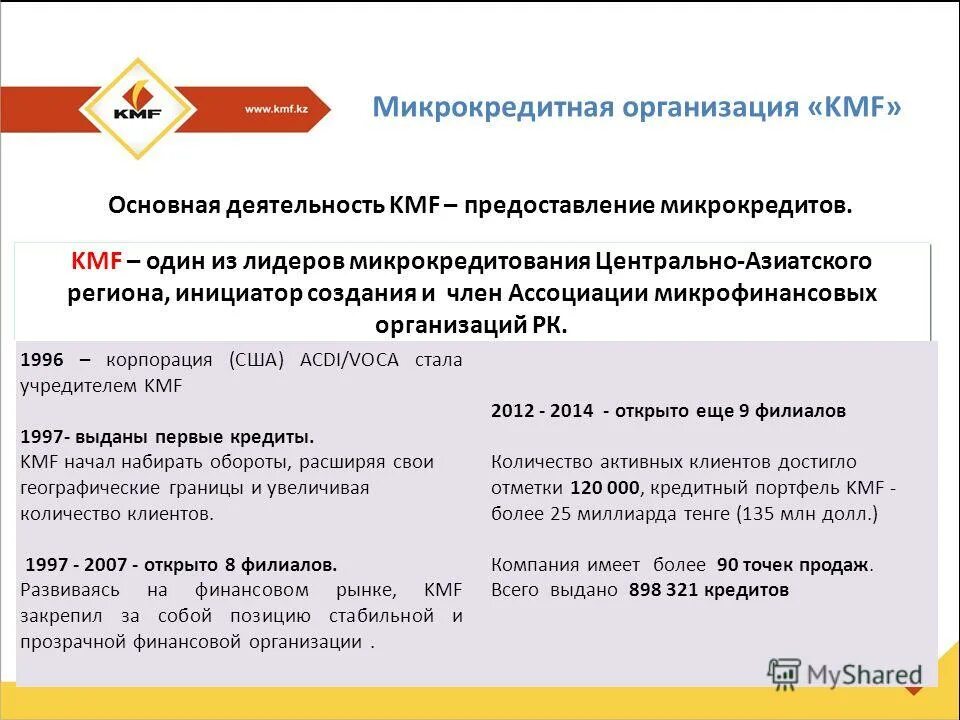 KMF

www.kmf.kz

Микрокредитная организация «KMF»

Основная деятельность KMF – предоставление микрокредитов.

KMF – один из лидеров микрокредитования Центрально-Азиатского региона, инициатор создания и член Ассоциации микрофинансовых организаций РК.

1996 – корпорация (США) ACDI/VOCA стала учредителем KMF

1997- выданы первые кредиты.
KMF начал набирать обороты, расширяя свои географические границы и увеличивая количество клиентов.

1997 - 2007 - открыто 8 филиалов.
Развиваясь на финансовом рынке, KMF закрепил за собой позицию стабильной и прозрачной финансовой организации .

2012 - 2014 - открыто еще 9 филиалов

Количество активных клиентов достигло отметки 120 000, кредитный портфель KMF - более 25 миллиарда тенге (135 млн долл.)

Компания имеет более 90 точек продаж.
Всего выдано 898 321 кредитов

MyShared